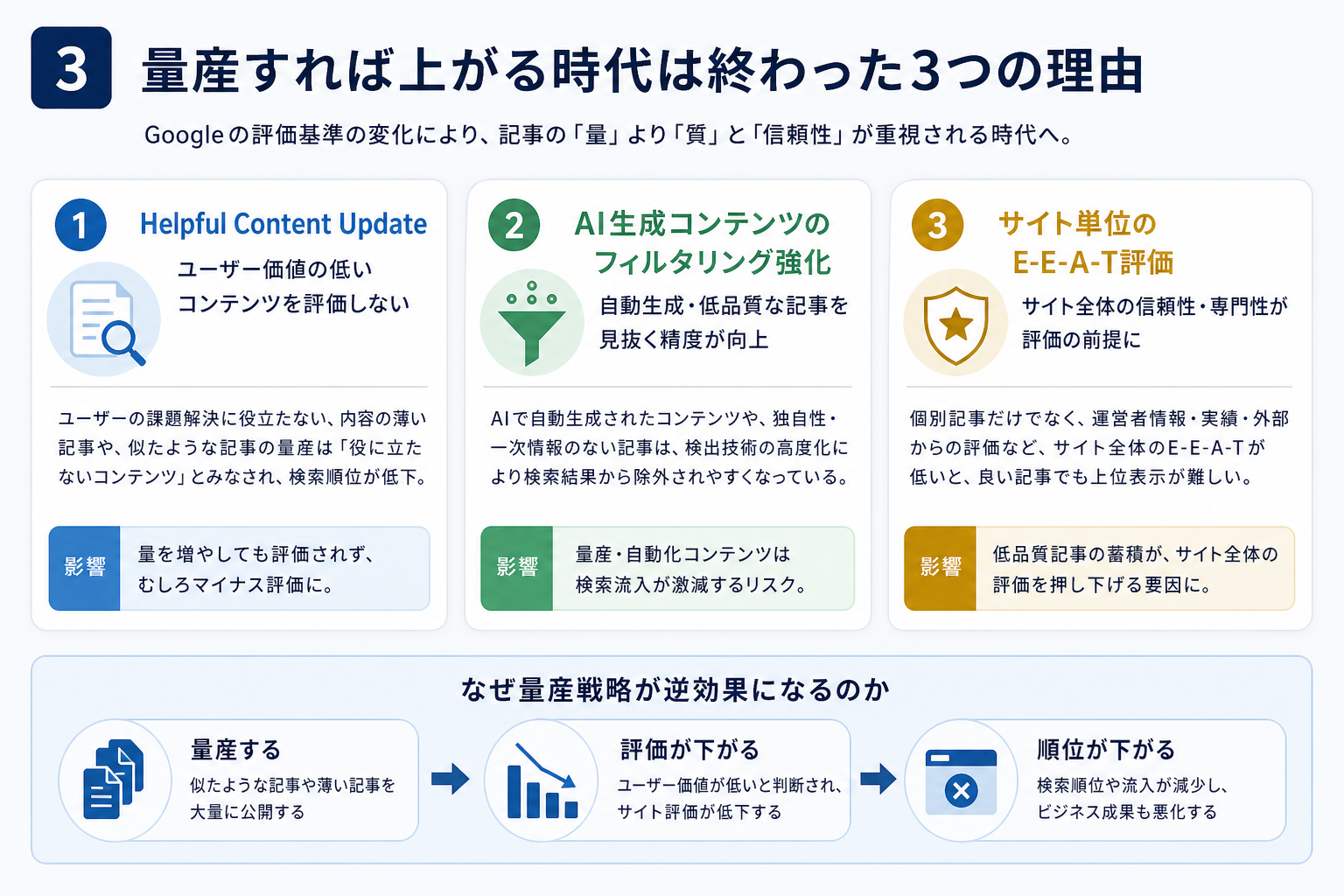 3 量産すれば上がる時代は終わった3つの理由

Googleの評価基準の変化により、記事の「量」より「質」と「信頼性」が重視される時代へ。

1 Helpful Content Update

ユーザー価値の低いコンテンツを評価しない

ユーザーの課題解決に役立たない、内容の薄い記事や、似たような記事の量産は「役に立たないコンテンツ」とみなされ、検索順位が低下。

影響 量を増やしても評価されず、むしろマイナス評価に。

2 AI生成コンテンツのフィルタリング強化

自動生成・低品質な記事を見抜く精度が向上

AIで自動生成されたコンテンツや、独自性・一次情報のない記事は、検出技術の高度化により検索結果から除外されやすくなっている。

影響 量産・自動化コンテンツは検索流入が激減するリスク。

3 サイト単位のE-E-A-T評価

サイト全体の信頼性・専門性が評価の前提に

個別記事だけでなく、運営者情報・実績・外部からの評価など、サイト全体のE-E-A-Tが低いと、良い記事でも上位表示が難しい。

影響 低品質記事の蓄積が、サイト全体の評価を押し下げる要因に。

なぜ量産戦略が逆効果になるのか

量産する
似たような記事や薄い記事を大量に公開する

評価が下がる
ユーザー価値が低いと判断され、サイト評価が低下する

順位が下がる
検索順位や流入が減少し、ビジネス成果も悪化する